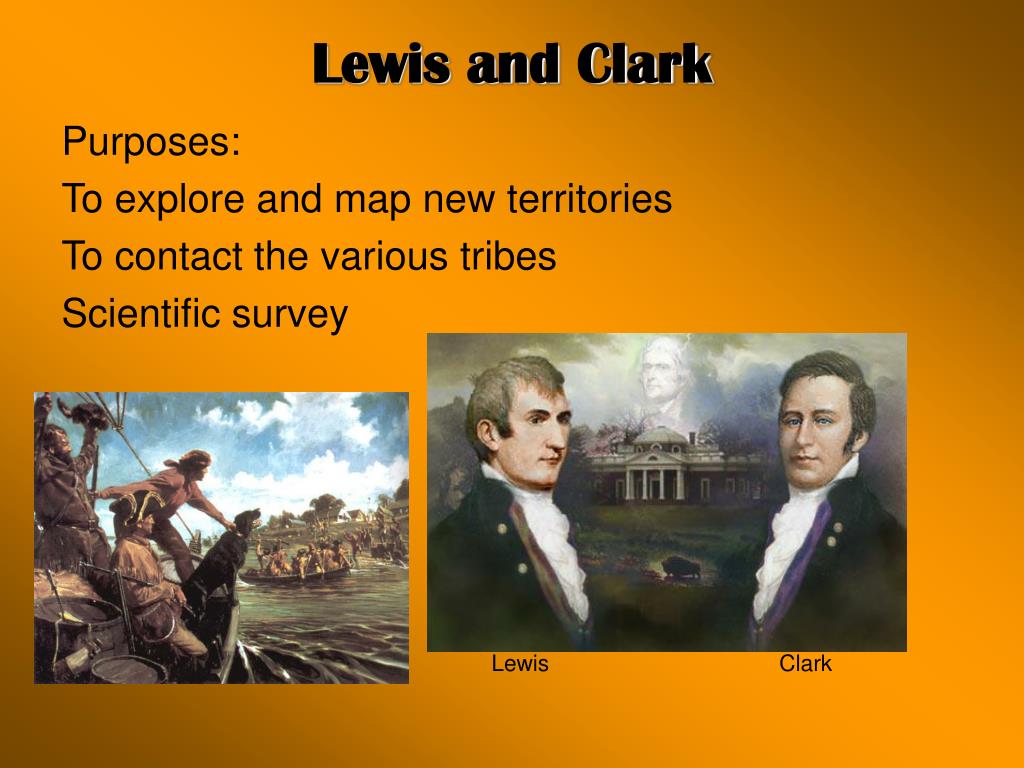 Lewis and Clark

Purposes:
To explore and map new territories
To contact the various tribes
Scientific survey

Lewis Clark